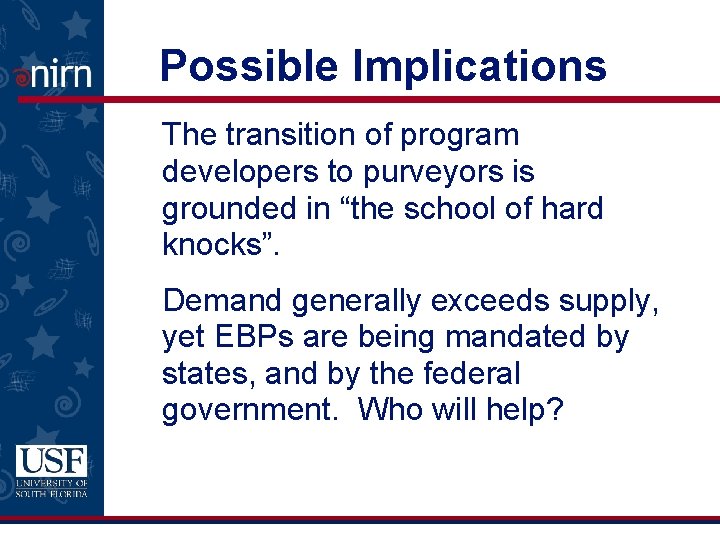 nirn

Possible Implications

The transition of program developers to purveyors is grounded in “the school of hard knocks”.

Demand generally exceeds supply, yet EBPs are being mandated by states, and by the federal government. Who will help?

USF
UNIVERSITY OF SOUTH FLORIDA